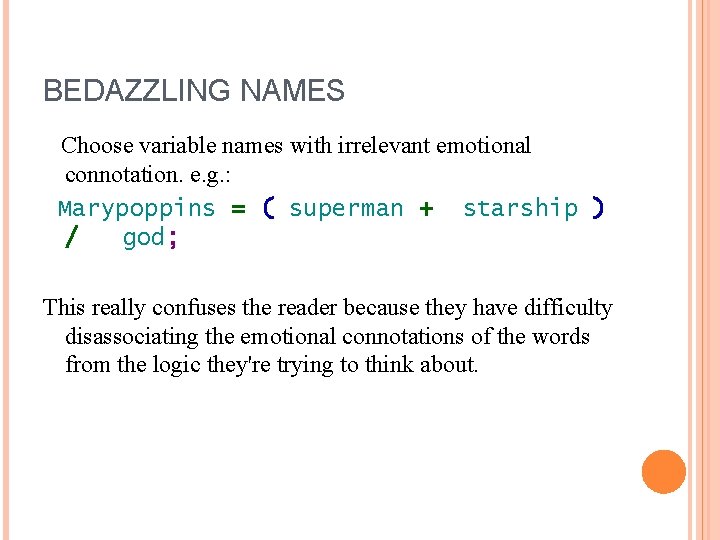 BEDAZZLING NAMES

Choose variable names with irrelevant emotional connotation. e.g.:

Marypoppins = ( superman + starship ) / god;

This really confuses the reader because they have difficulty disassociating the emotional connotations of the words from the logic they're trying to think about.